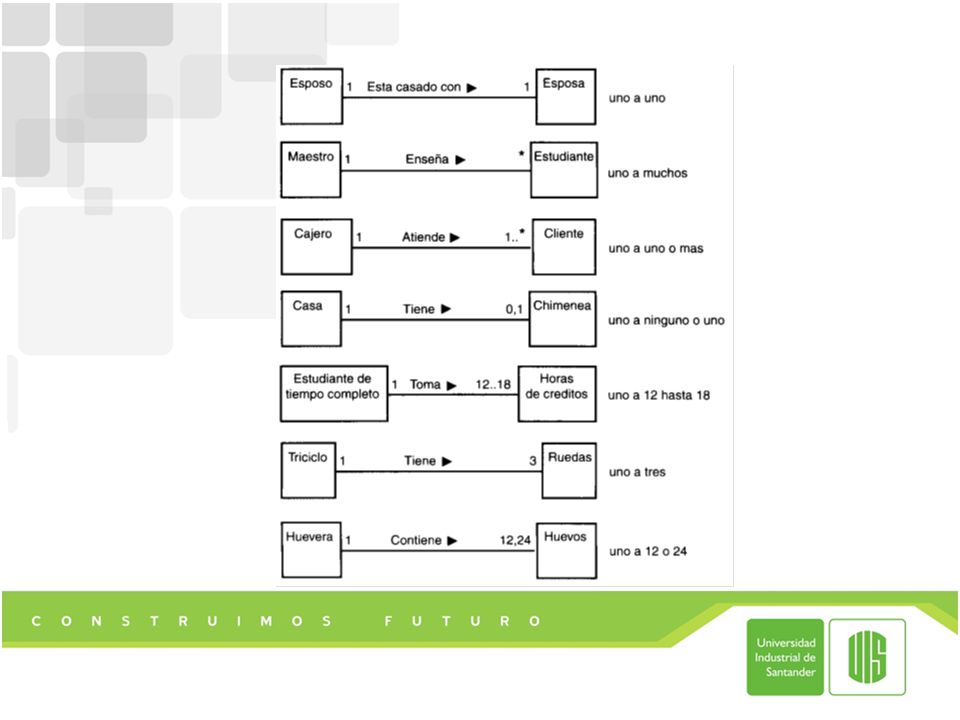 Esposo 1 Esta casado con ▶ 1 Esposa uno a uno

Maestro 1 Enseña ▶ * Estudiante uno a muchos

Cajero 1 Atiende ▶ 1..* Cliente uno a uno o mas

Casa 1 Tiene ▶ 0,1 Chimenea uno a ninguno o uno

Estudiante de tiempo completo 1 Toma ▶ 12..18 Horas de creditos uno a 12 hasta 18

Triciclo 1 Tiene ▶ 3 Ruedas uno a tres

Huevera 1 Contiene ▶ 12,24 Huevos uno a 12 o 24

CONSTRUIMOS FUTURO

Universidad Industrial de Santander

UIS